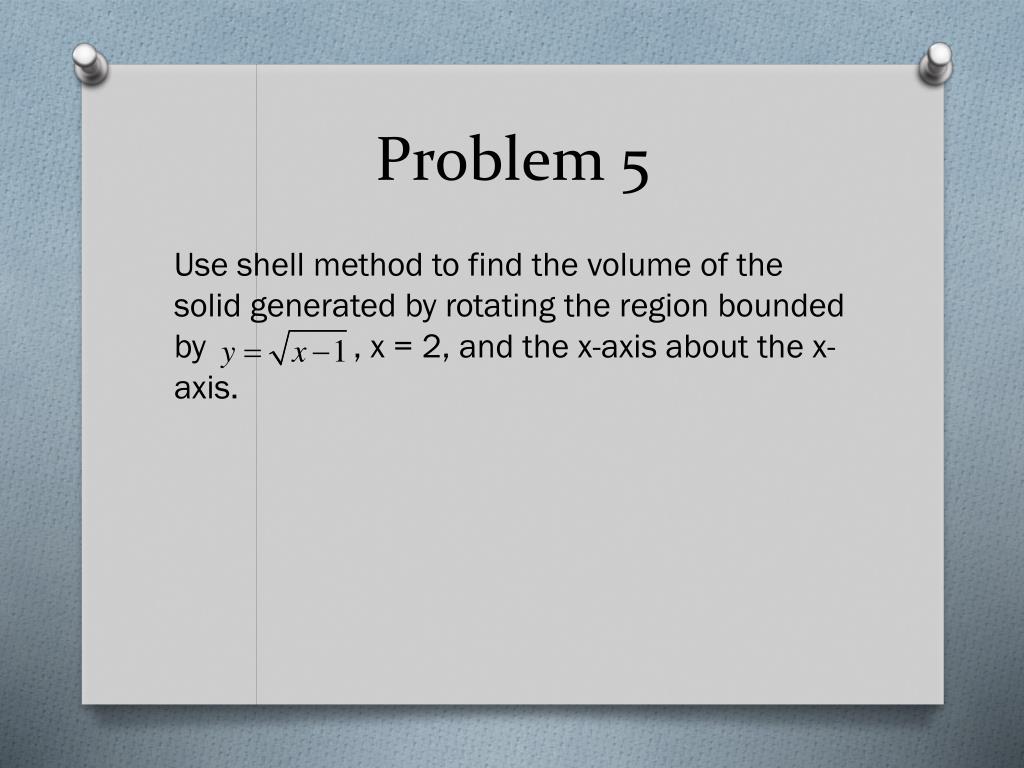 Problem 5

Use shell method to find the volume of the solid generated by rotating the region bounded by $y=\sqrt{x-1}$, x = 2, and the x-axis about the x-axis.